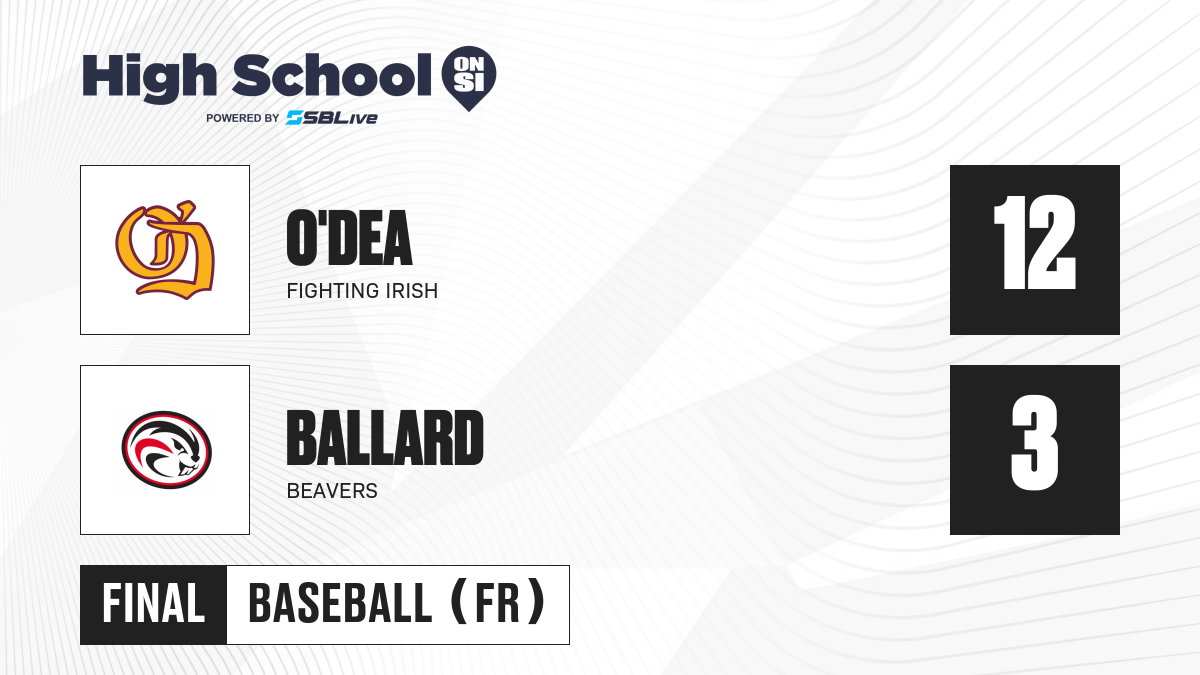 High School ON SI
POWERED BY SBLive

O'DEA
FIGHTING IRISH
12

BALLARD
BEAVERS
3

FINAL
BASEBALL (FR)